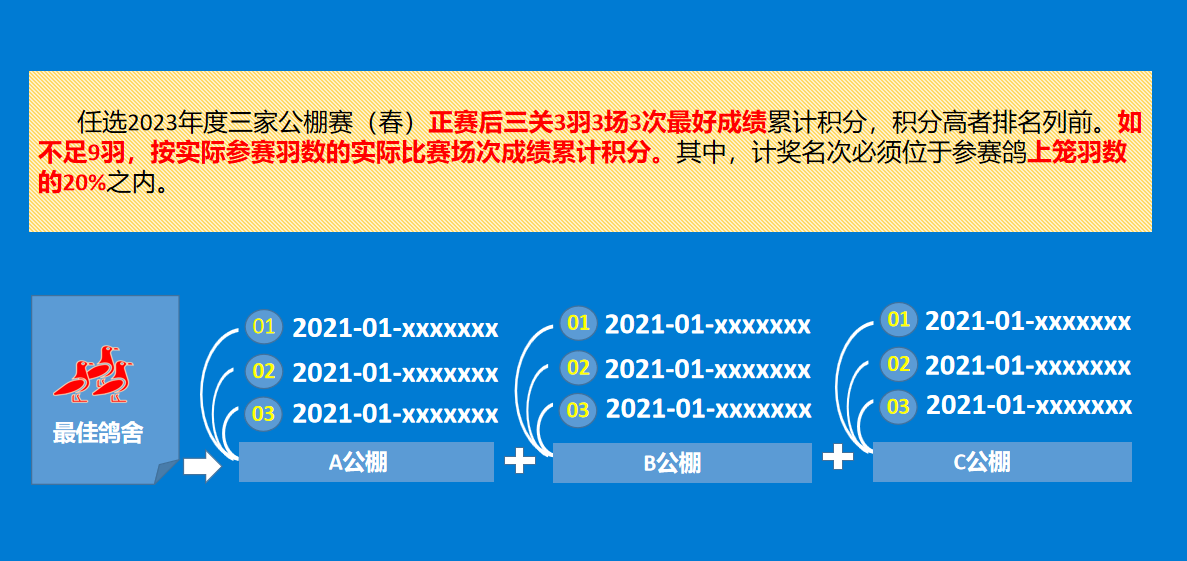 任选2023年度三家公棚赛（春）正赛后三关3羽3场3次最好成绩累计积分，积分高者排名列前。如不足9羽，按实际参赛羽数的实际比赛场次成绩累计积分。其中，计奖名次必须位于参赛鸽上笼羽数的20%之内。

最佳鸽舍

01 2021-01-xxxxxxx
02 2021-01-xxxxxxx
03 2021-01-xxxxxxx
A公棚

01 2021-01-xxxxxxx
02 2021-01-xxxxxxx
03 2021-01-xxxxxxx
B公棚

01 2021-01-xxxxxxx
02 2021-01-xxxxxxx
03 2021-01-xxxxxxx
C公棚